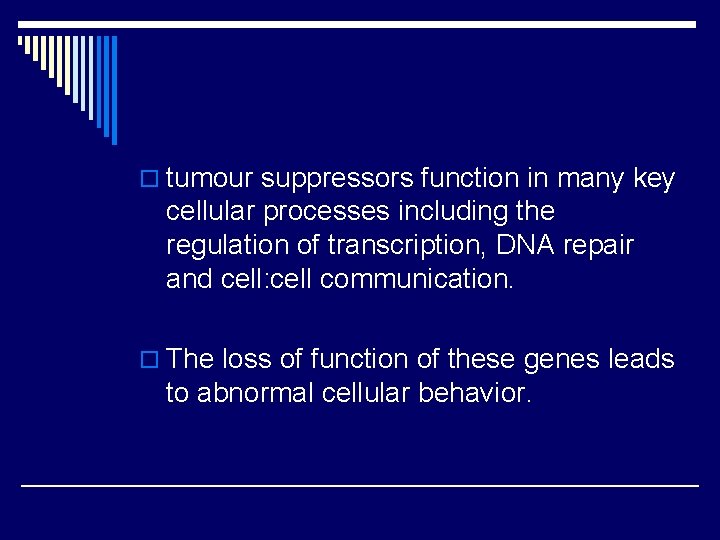 □ tumour suppressors function in many key cellular processes including the regulation of transcription, DNA repair and cell:cell communication.

□ The loss of function of these genes leads to abnormal cellular behavior.